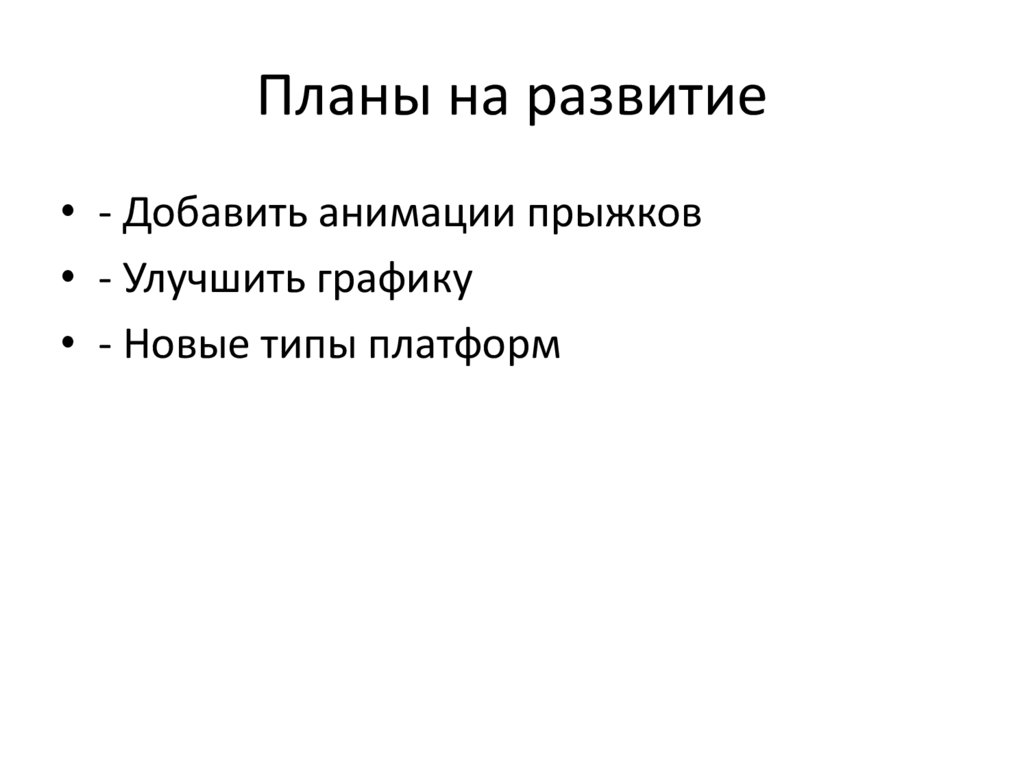 Планы на развитие

• - Добавить анимации прыжков
• - Улучшить графику
• - Новые типы платформ